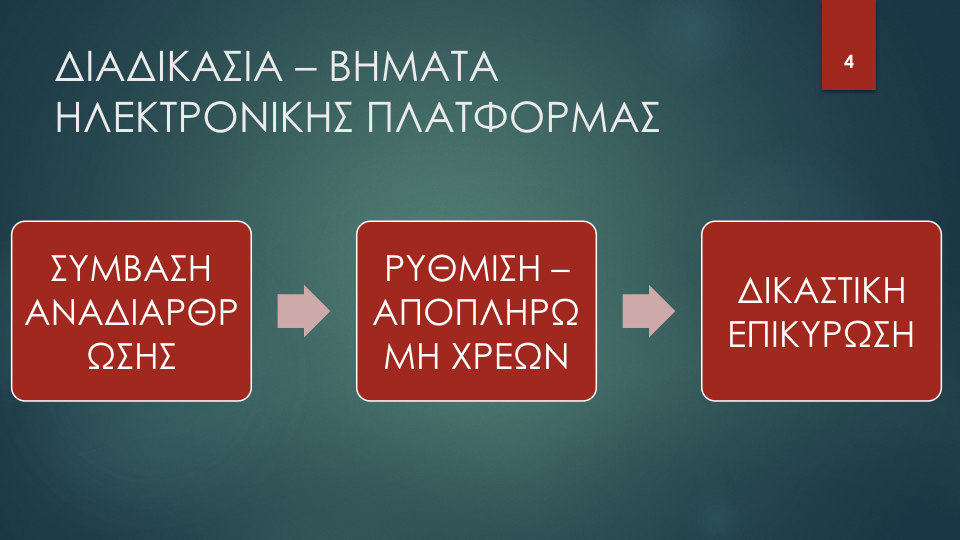 ΔΙΑΔΙΚΑΣΙΑ – ΒΗΜΑΤΑ ΗΛΕΚΤΡΟΝΙΚΗΣ ΠΛΑΤΦΟΡΜΑΣ

4

ΣΥΜΒΑΣΗ ΑΝΑΔΙΑΡΘΡΩΣΗΣ

ΡΥΘΜΙΣΗ – ΑΠΟΠΛΗΡΩΜΗ ΧΡΕΩΝ

ΔΙΚΑΣΤΙΚΗ ΕΠΙΚΥΡΩΣΗ